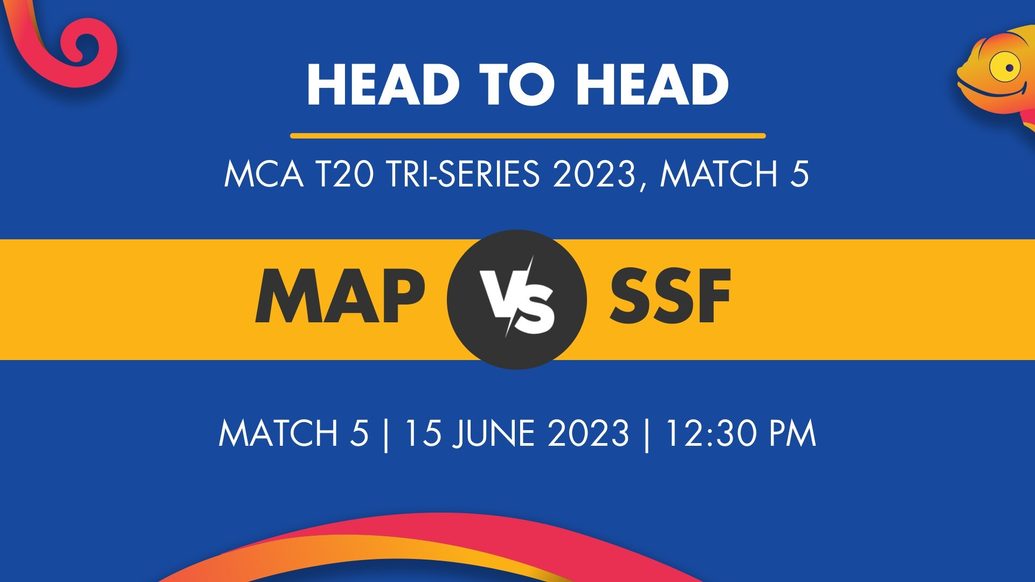 HEAD TO HEAD

MCA T20 TRI-SERIES 2023, MATCH 5

MAP VS SSF

MATCH 5 | 15 JUNE 2023 | 12:30 PM